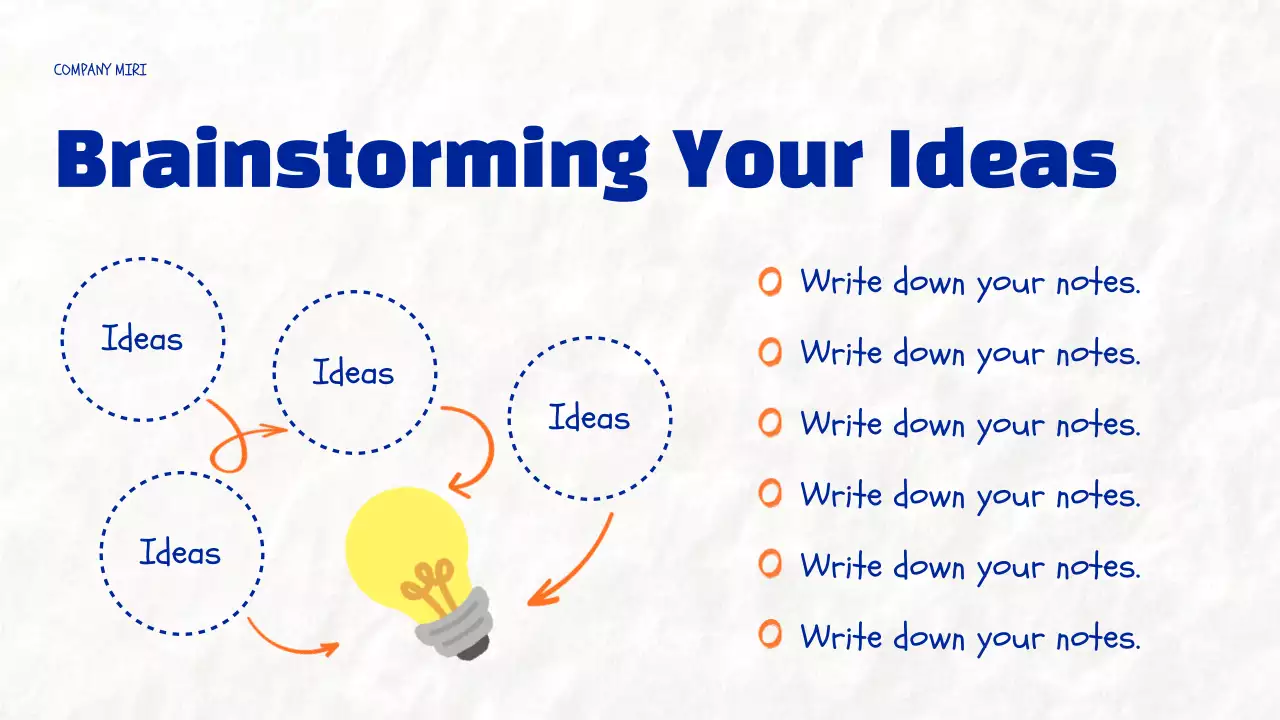 COMPANY MIRI

Brainstorming Your Ideas

Ideas

Ideas

Ideas

Ideas

Write down your notes.
Write down your notes.
Write down your notes.
Write down your notes.
Write down your notes.
Write down your notes.